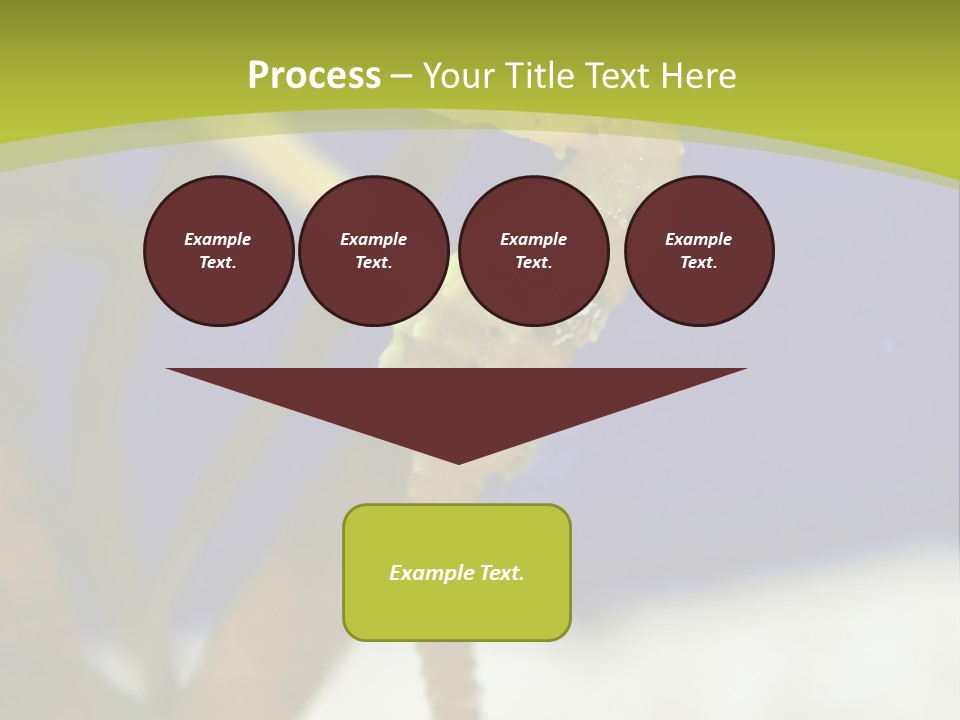 Process – Your Title Text Here

Example Text.

Example Text.

Example Text.

Example Text.

Example Text.